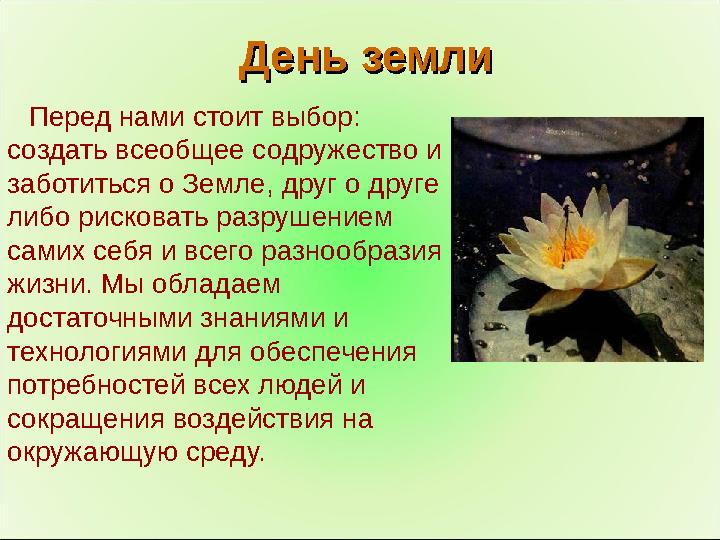 День земли

Перед нами стоит выбор: создать всеобщее содружество и заботиться о Земле, друг о друге либо рисковать разрушением самих себя и всего разнообразия жизни. Мы обладаем достаточными знаниями и технологиями для обеспечения потребностей всех людей и сокращения воздействия на окружающую среду.